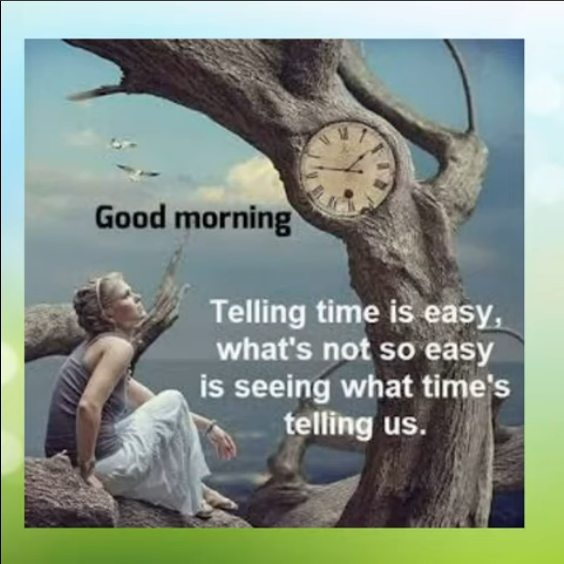 Good morning

Telling time is easy, what's not so easy is seeing what time's telling us.